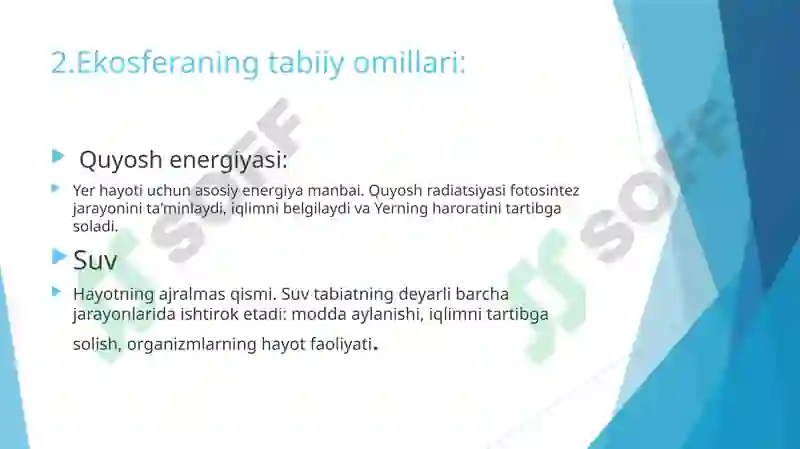 2.Ekosferaning tabiiy omillari:

Quyosh energiyasi:

Yer hayoti uchun asosiy energiya manbai. Quyosh radiatsiyasi fotosintez jarayonini ta'minlaydi, iqlimni belgilaydi va Yerning haroratini tartibga soladi.

Suv

Hayotning ajralmas qismi. Suv tabiatning deyarli barcha jarayonlarida ishtirok etadi: modda aylanishi, iqlimni tartibga solish, organizmlarning hayot faoliyati.

SOFF

SOFF